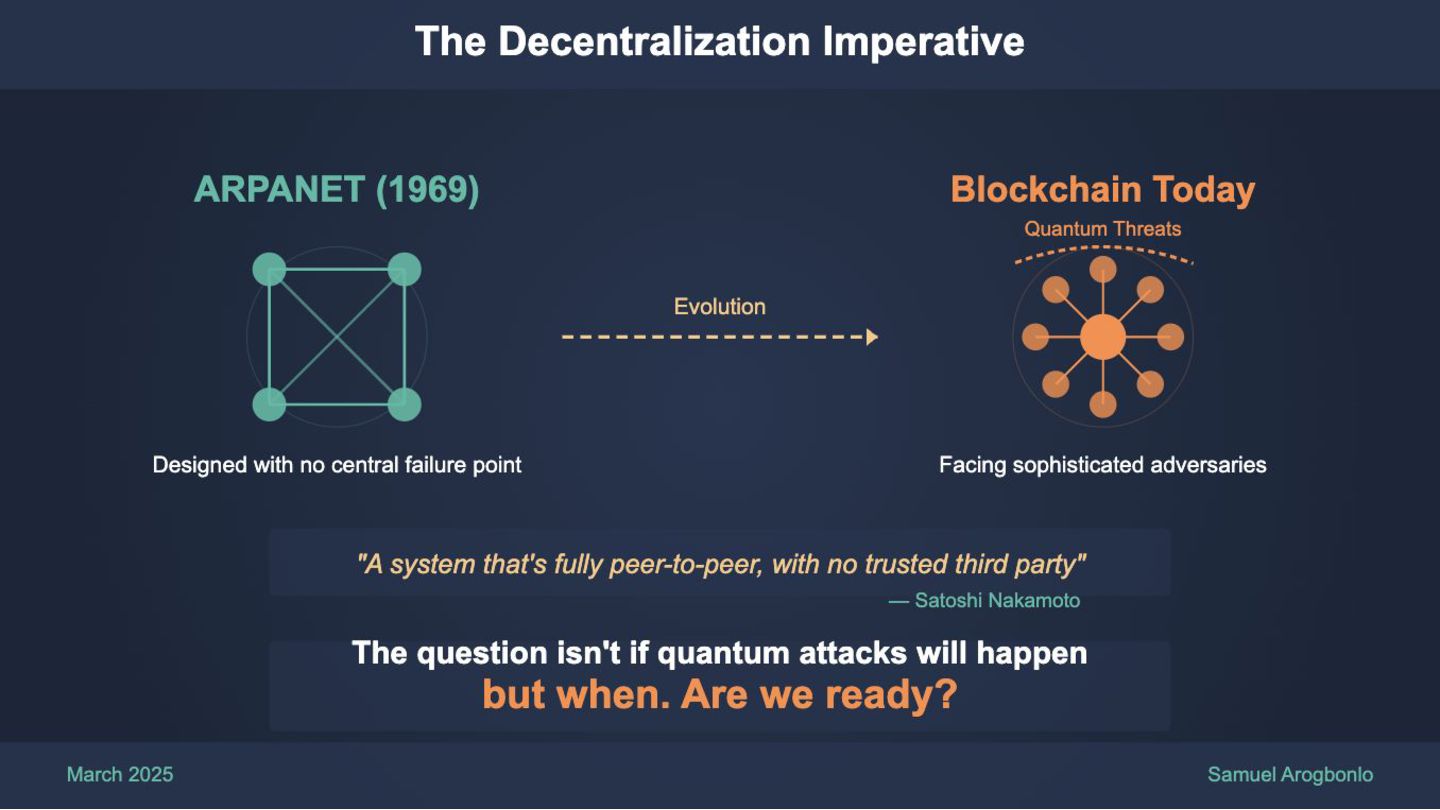 The Decentralization Imperative

ARPANET (1969)

Designed with no central failure point

Evolution

Blockchain Today

Quantum Threats

Facing sophisticated adversaries

"A system that's fully peer-to-peer, with no trusted third party"

— Satoshi Nakamoto

The question isn't if quantum attacks will happen
but when. Are we ready?

March 2025

Samuel Arogbonlo